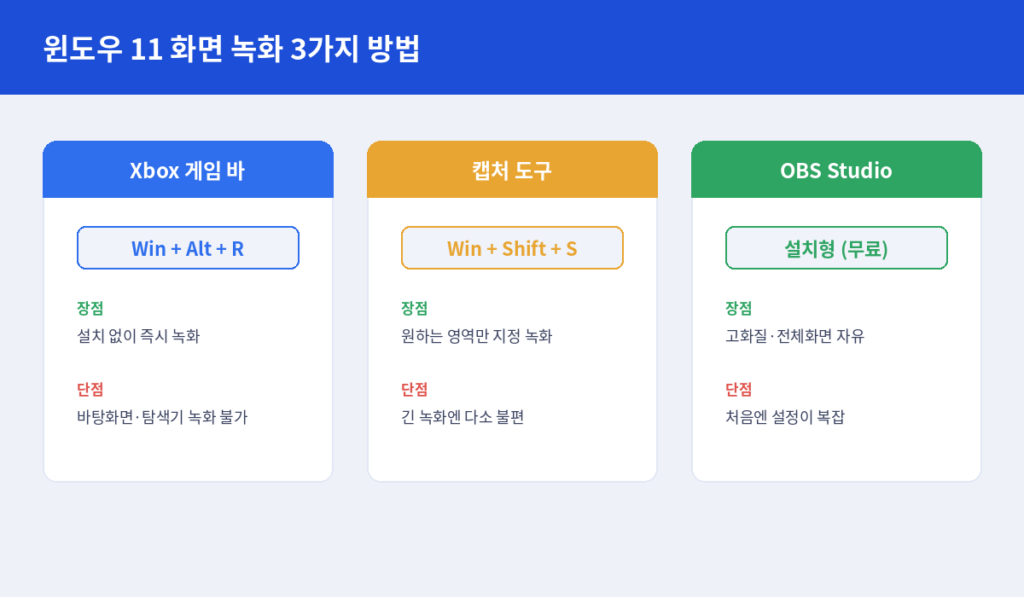 윈도우 11 화면 녹화 3가지 방법

Xbox 게임 바

Win + Alt + R

장점
설치 없이 즉시 녹화

단점
바탕화면·탐색기 녹화 불가

캡처 도구

Win + Shift + S

장점
원하는 영역만 지정 녹화

단점
긴 녹화엔 다소 불편

OBS Studio

설치형 (무료)

장점
고화질·전체화면 자유

단점
처음엔 설정이 복잡